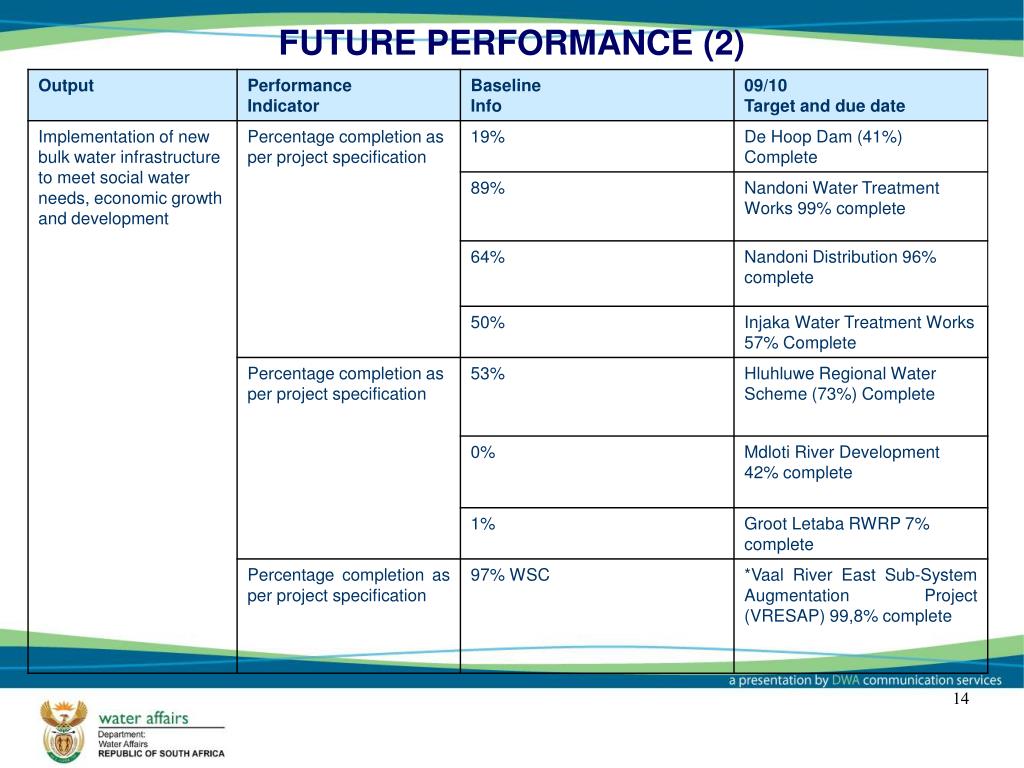 FUTURE PERFORMANCE (2)

| Output | Performance Indicator | Baseline Info | 09/10 Target and due date |
|---|---|---|---|
| Implementation of new bulk water infrastructure to meet social water needs, economic growth and development | Percentage completion as per project specification | 19% | De Hoop Dam (41%) Complete |
| | | 89% | Nandoni Water Treatment Works 99% complete |
| | | 64% | Nandoni Distribution 96% complete |
| | | 50% | Injaka Water Treatment Works 57% Complete |
| | Percentage completion as per project specification | 53% | Hluhluwe Regional Water Scheme (73%) Complete |
| | | 0% | Mdloti River Development 42% complete |
| | | 1% | Groot Letaba RWRP 7% complete |
| | Percentage completion as per project specification | 97% WSC | *Vaal River East Sub-System Augmentation Project (VRESAP) 99,8% complete |

a presentation by DWA communication services

14

water affairs
Department:
Water Affairs
REPUBLIC OF SOUTH AFRICA